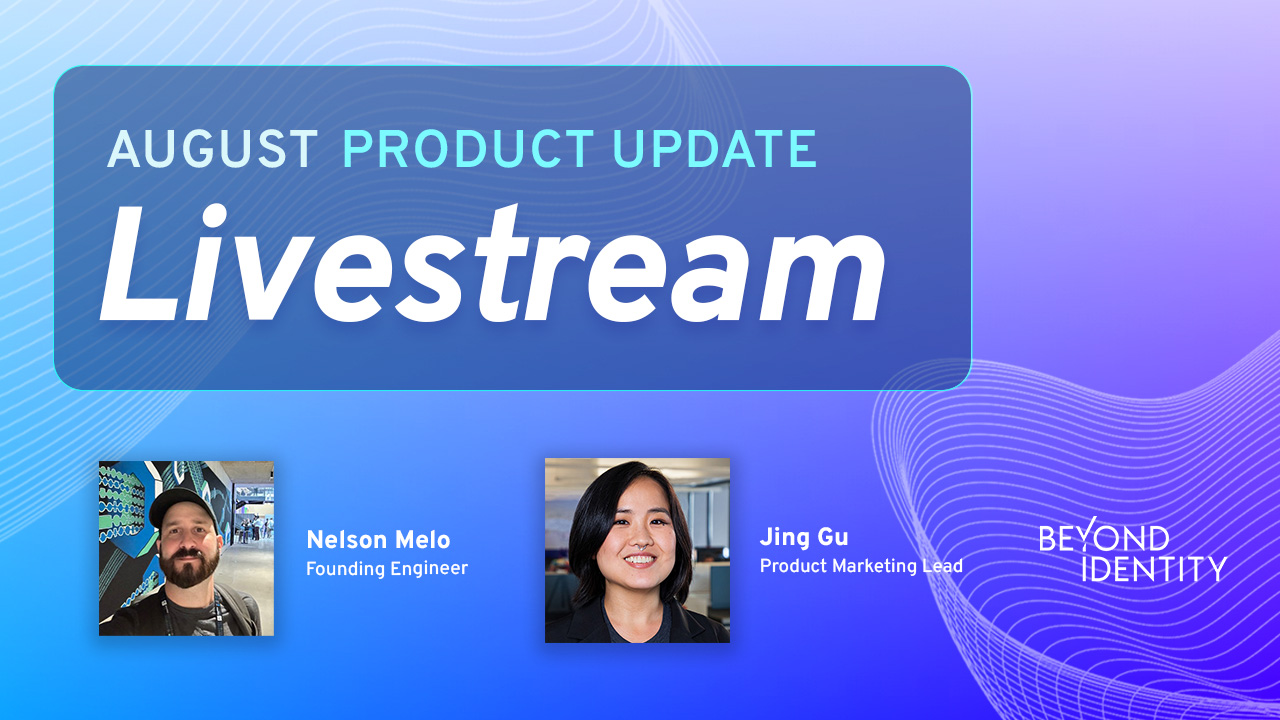 AUGUST PRODUCT UPDATE
Livestream

Nelson Melo
Founding Engineer

Jing Gu
Product Marketing Lead

BEYOND IDENTITY